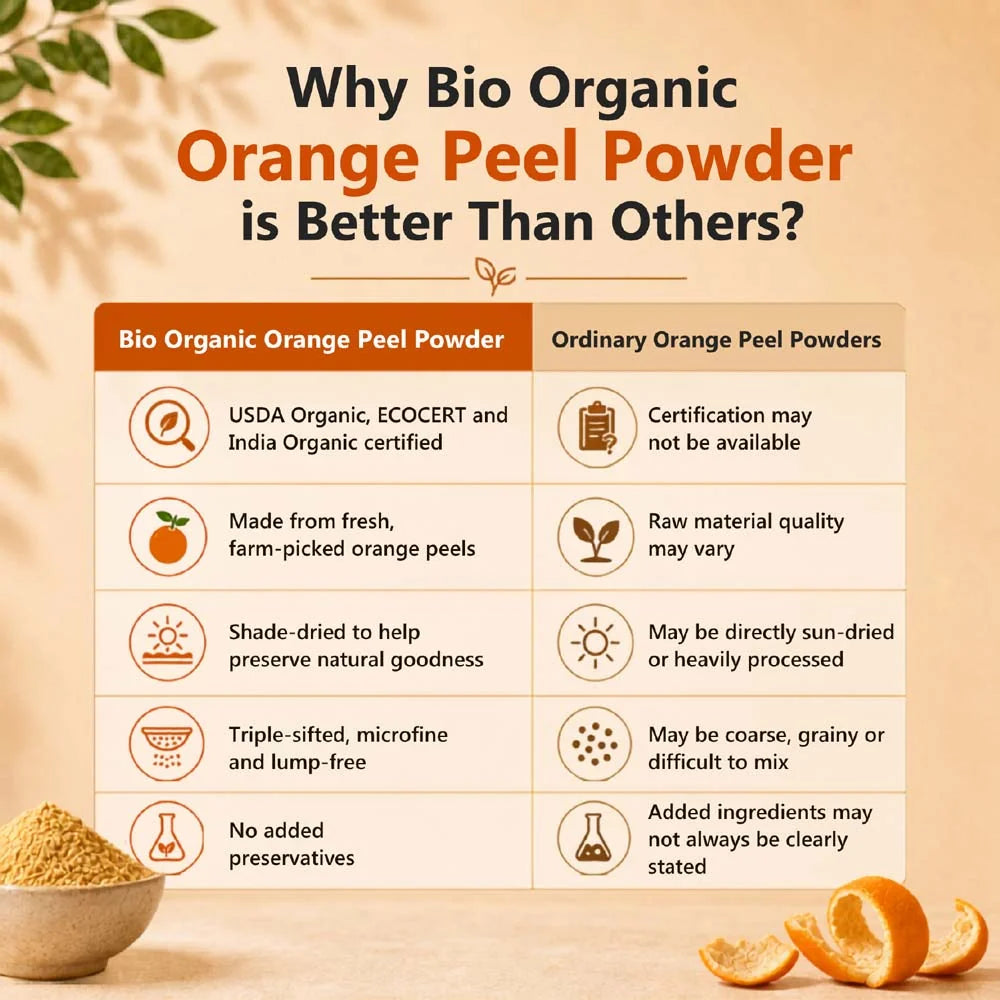 Why Bio Organic
Orange Peel Powder
is Better Than Others?

| Bio Organic Orange Peel Powder | Ordinary Orange Peel Powders |
|---|---|
| USDA Organic, ECOCERT and India Organic certified | Certification may not be available |
| Made from fresh, farm-picked orange peels | Raw material quality may vary |
| Shade-dried to help preserve natural goodness | May be directly sun-dried or heavily processed |
| Triple-sifted, microfine and lump-free | May be coarse, grainy or difficult to mix |
| No added preservatives | Added ingredients may not always be clearly stated |